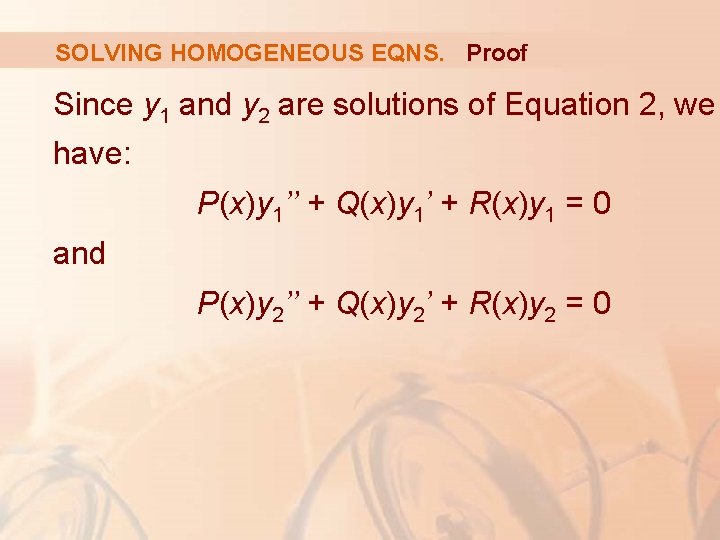 SOLVING HOMOGENEOUS EQNS. Proof

Since $y_1$ and $y_2$ are solutions of Equation 2, we have:

$P(x)y_1'' + Q(x)y_1' + R(x)y_1 = 0$

and

$P(x)y_2'' + Q(x)y_2' + R(x)y_2 = 0$